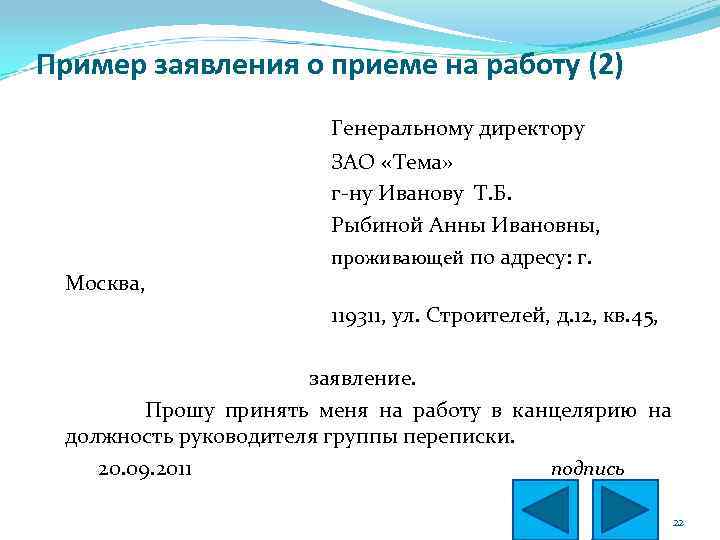 Пример заявления о приеме на работу (2)

Генеральному директору
ЗАО «Тема»
г-ну Иванову Т.Б.
Рыбиной Анны Ивановны,
проживающей по адресу: г. Москва,
119311, ул. Строителей, д.12, кв.45,

заявление.

Прошу принять меня на работу в канцелярию на должность руководителя группы переписки.

20.09.2011 подпись

22